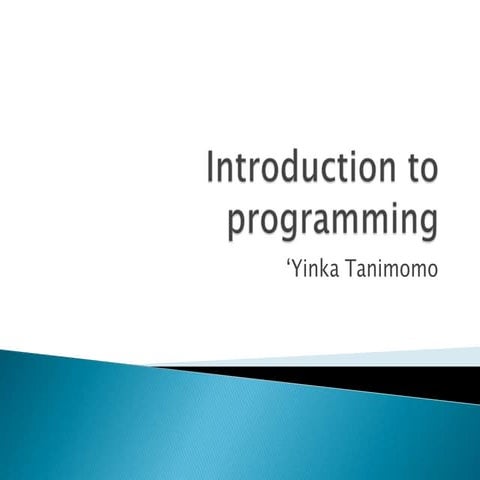 Introduction to programming

‘Yinka Tanimomo